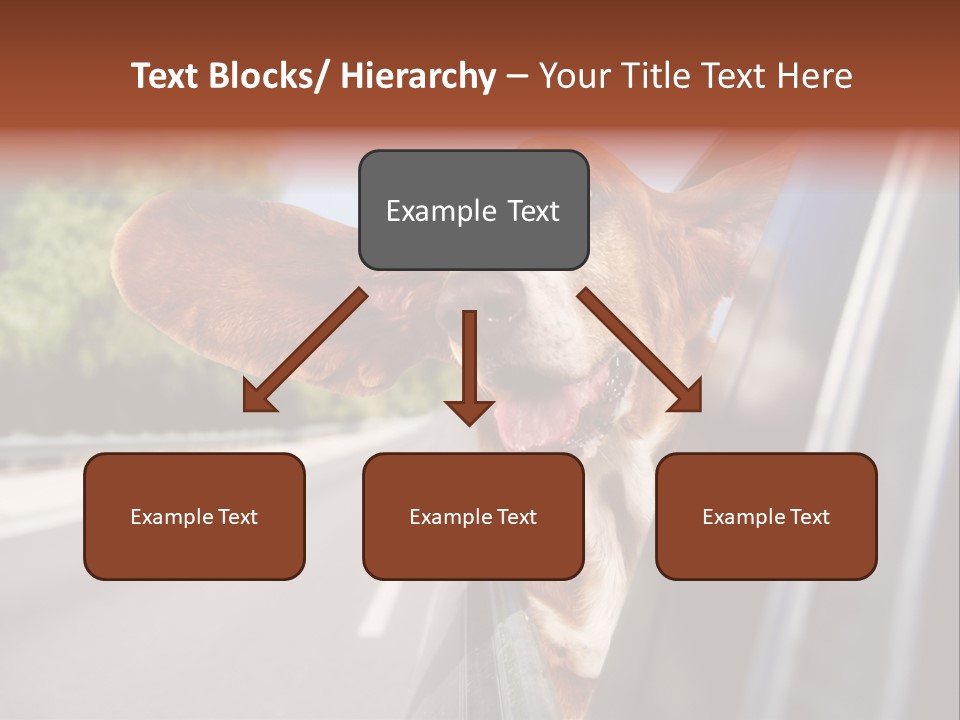 Text Blocks/ Hierarchy – Your Title Text Here

Example Text

Example Text

Example Text

Example Text